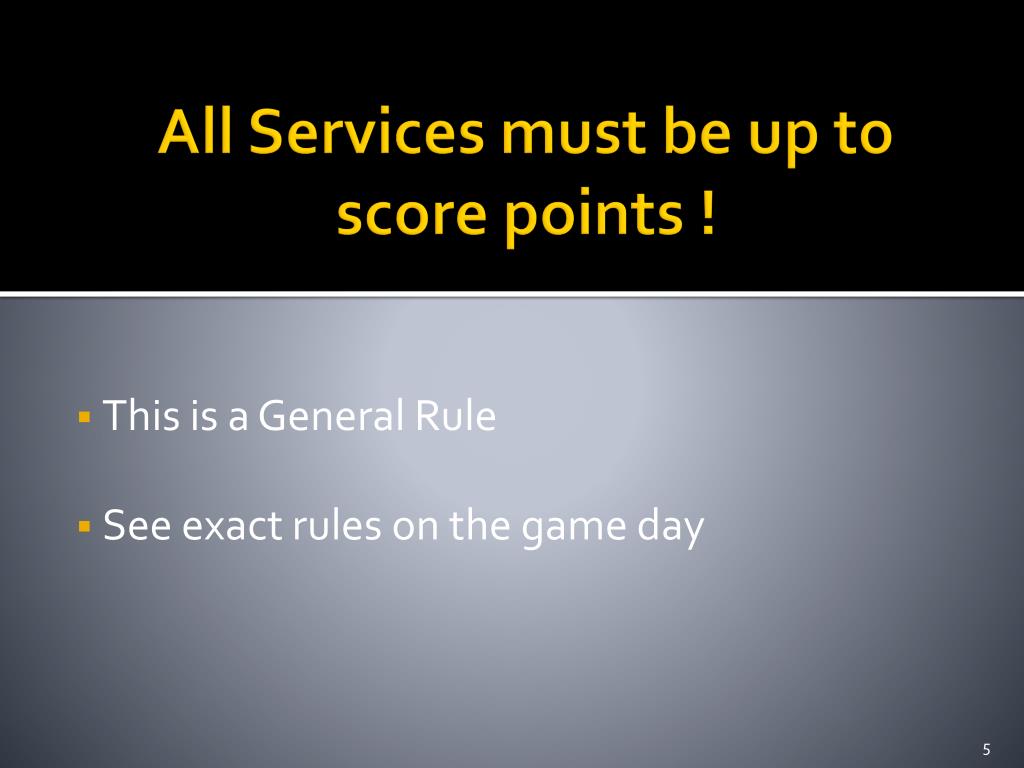 All Services must be up to score points !

▪ This is a General Rule

▪ See exact rules on the game day

5